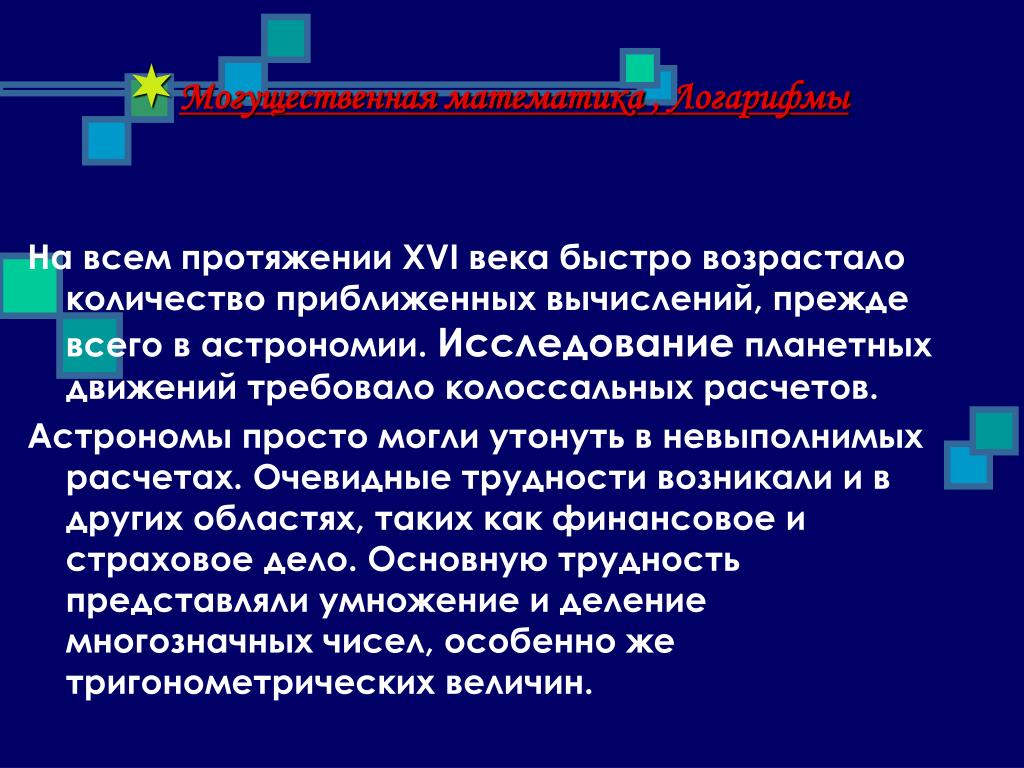 Могущественная математика , Логарифмы

На всем протяжении XVI века быстро возрастало количество приближенных вычислений, прежде всего в астрономии. Исследование планетных движений требовало колоссальных расчетов.

Астрономы просто могли утонуть в невыполнимых расчетах. Очевидные трудности возникали и в других областях, таких как финансовое и страховое дело. Основную трудность представляли умножение и деление многозначных чисел, особенно же тригонометрических величин.